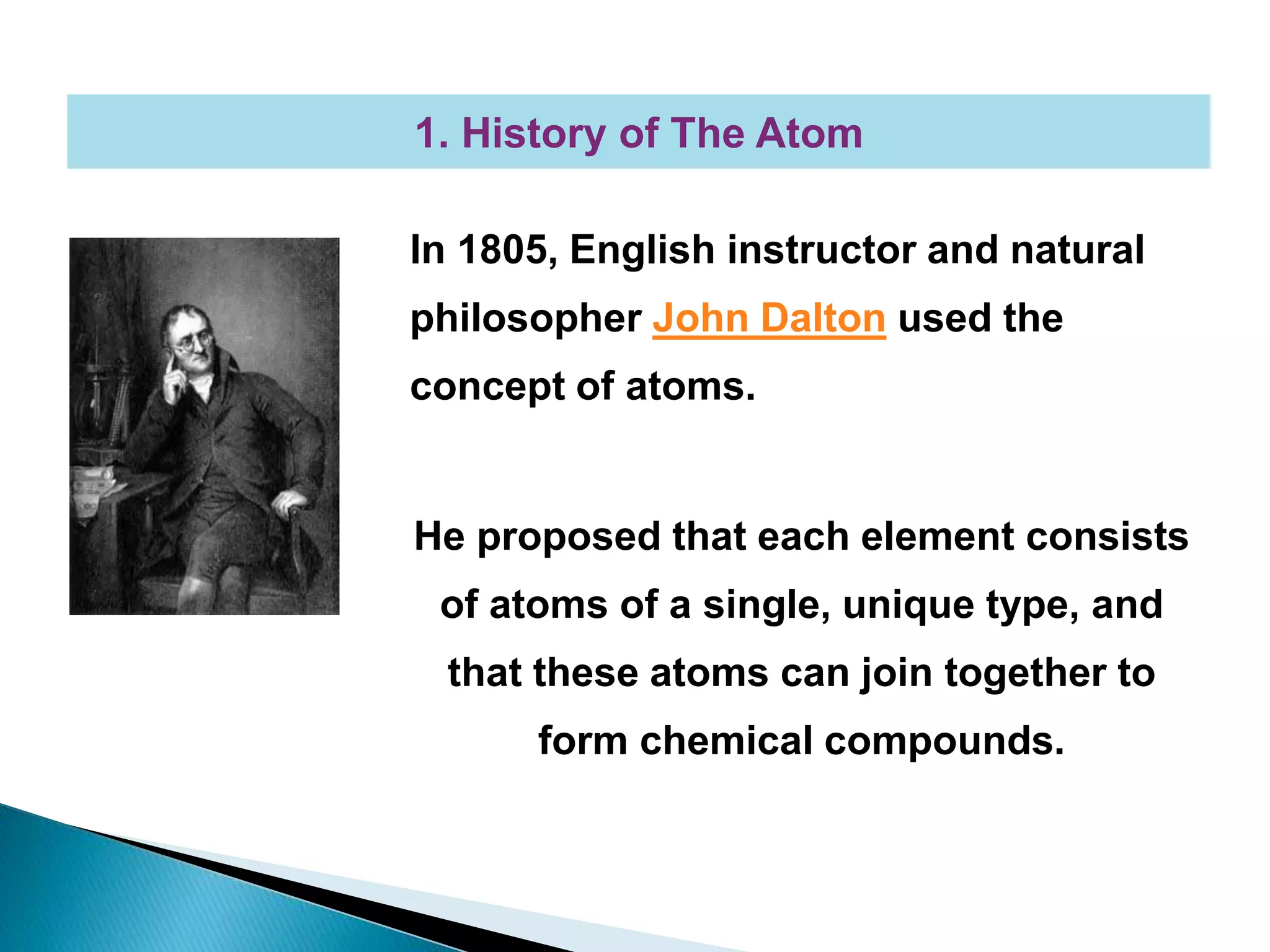 1. History of The Atom

In 1805, English instructor and natural philosopher John Dalton used the concept of atoms.

He proposed that each element consists of atoms of a single, unique type, and that these atoms can join together to form chemical compounds.